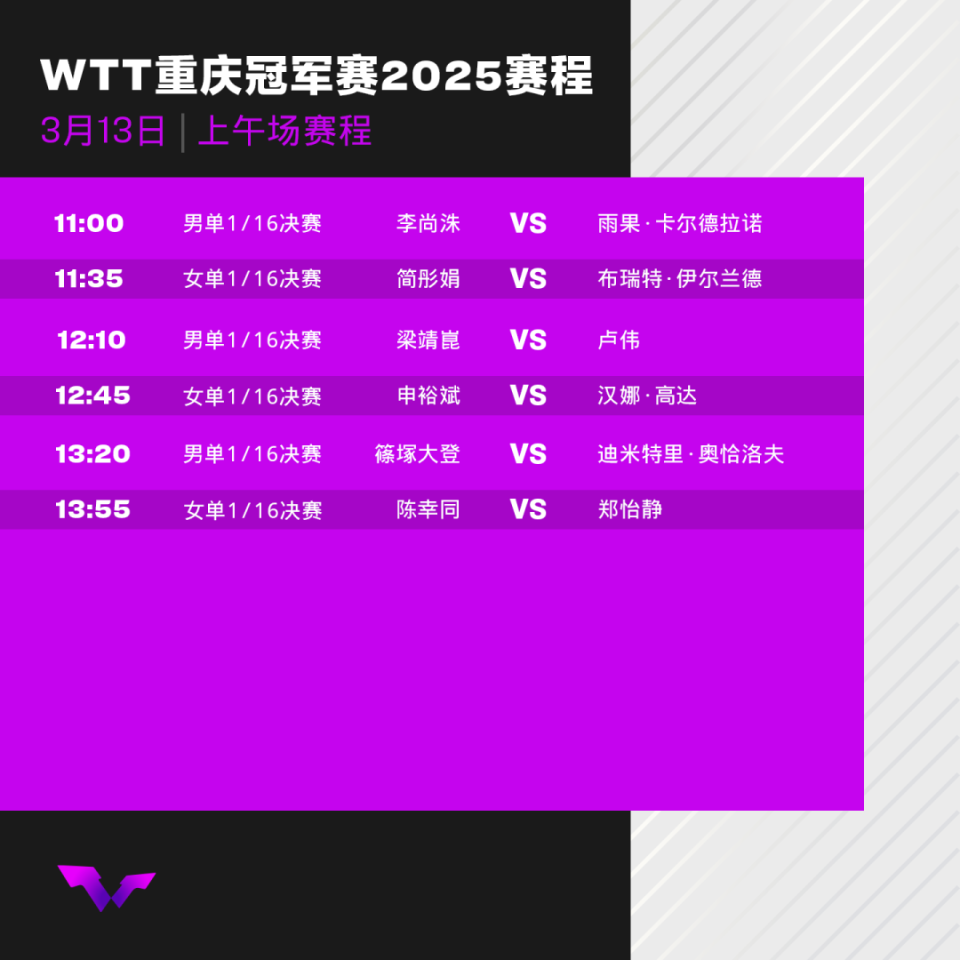 WTT重庆冠军赛2025赛程
3月13日 | 上午场赛程

| 11:00 | 男单1/16决赛 | 李尚洙 | VS | 雨果·卡尔德拉诺 |
|---|---|---|---|---|
| 11:35 | 女单1/16决赛 | 简彤娟 | VS | 布瑞特·伊尔兰德 |
| 12:10 | 男单1/16决赛 | 梁靖崑 | VS | 卢伟 |
| 12:45 | 女单1/16决赛 | 申裕斌 | VS | 汉娜·高达 |
| 13:20 | 男单1/16决赛 | 篠塚大登 | VS | 迪米特里·奥恰洛夫 |
| 13:55 | 女单1/16决赛 | 陈幸同 | VS | 郑怡静 |